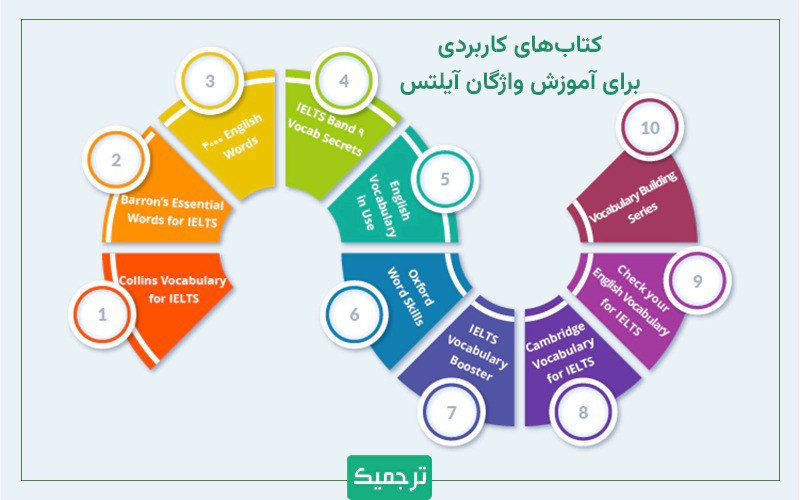 کتاب‌های کاربردی
برای آموزش واژگان آیلتس

1
Collins Vocabulary for IELTS

2
Barron's Essential Words for IELTS

3
۴۰۰۰ English Words

4
IELTS Band ۹ Vocab Secrets

5
English Vocabulary in Use

6
Oxford Word Skills

7
IELTS Vocabulary Booster

8
Cambridge Vocabulary for IELTS

9
Check your English Vocabulary for IELTS

10
Vocabulary Building Series

ترجمیک